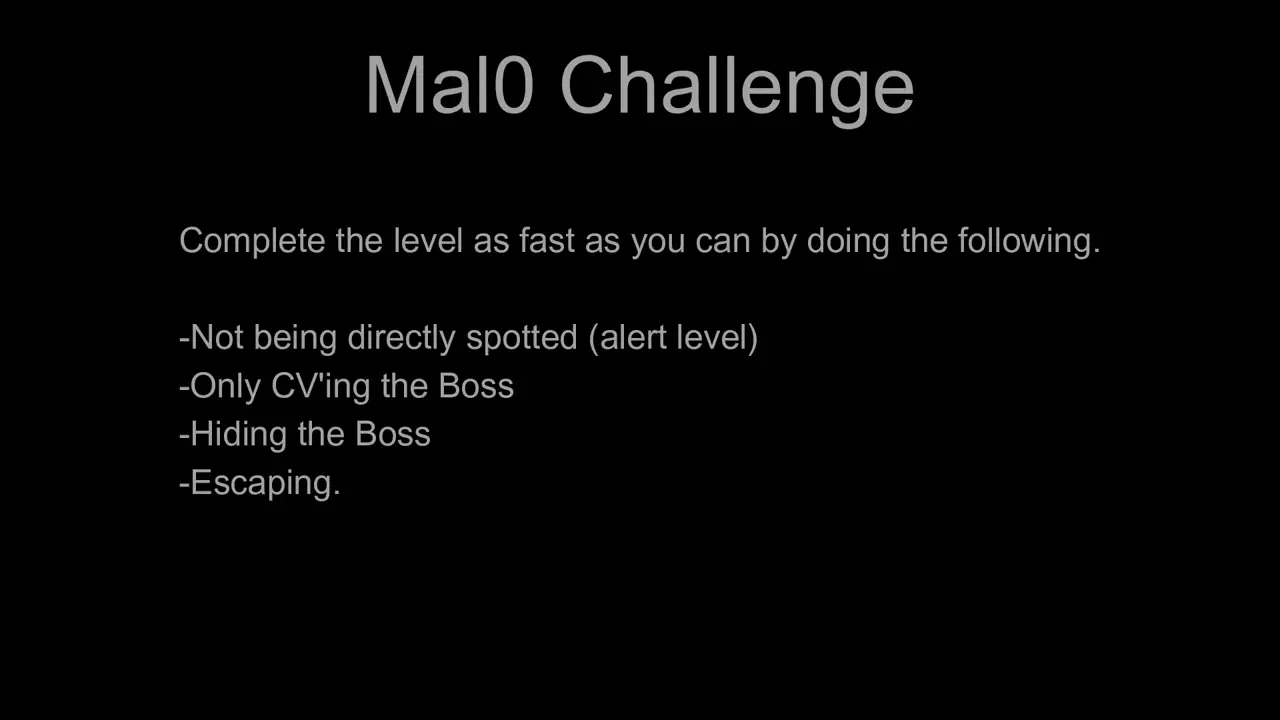 Mal0 Challenge

Complete the level as fast as you can by doing the following.

-Not being directly spotted (alert level)
-Only CV'ing the Boss
-Hiding the Boss
-Escaping.